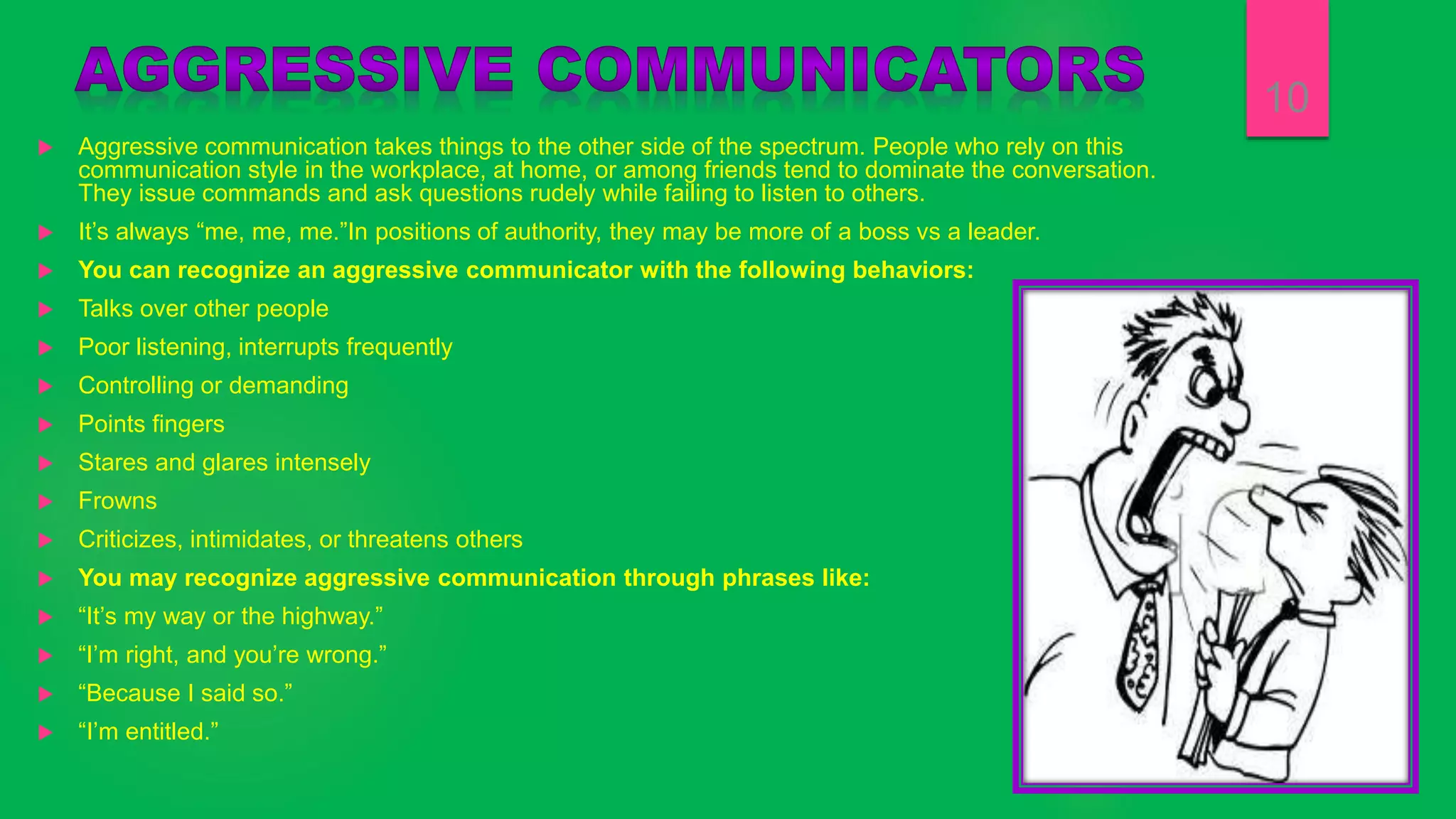 AGGRESSIVE COMMUNICATORS

10

Aggressive communication takes things to the other side of the spectrum. People who rely on this communication style in the workplace, at home, or among friends tend to dominate the conversation. They issue commands and ask questions rudely while failing to listen to others.

It’s always “me, me, me.”In positions of authority, they may be more of a boss vs a leader.

You can recognize an aggressive communicator with the following behaviors:

Talks over other people

Poor listening, interrupts frequently

Controlling or demanding

Points fingers

Stares and glares intensely

Frowns

Criticizes, intimidates, or threatens others

You may recognize aggressive communication through phrases like:

“It’s my way or the highway.”

“I’m right, and you’re wrong.”

“Because I said so.”

“I’m entitled.”